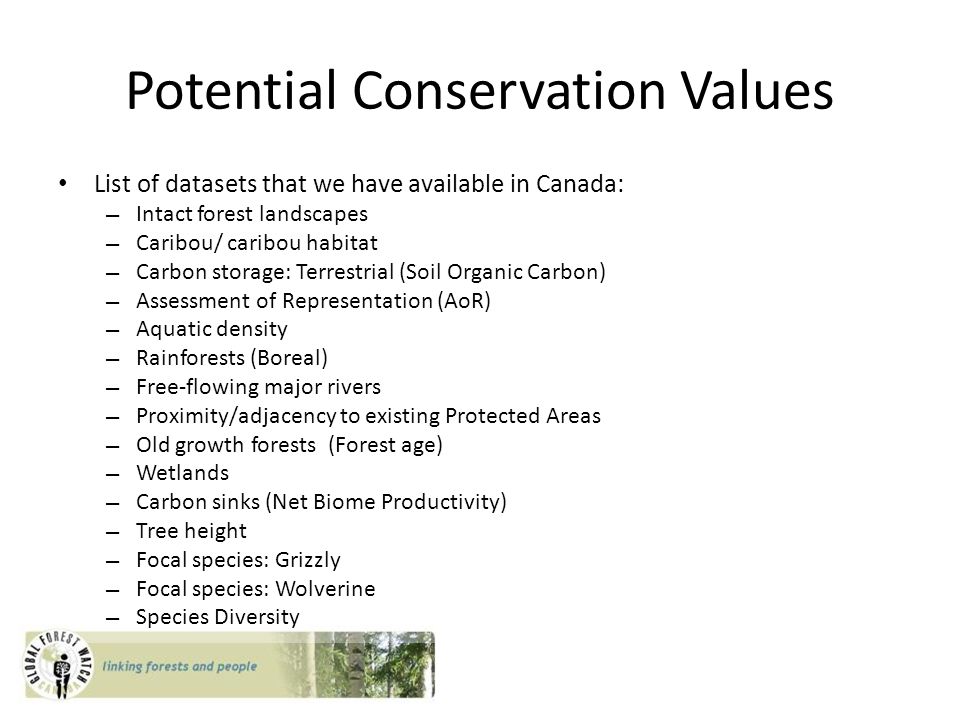 Potential Conservation Values

• List of datasets that we have available in Canada:
– Intact forest landscapes
– Caribou/ caribou habitat
– Carbon storage: Terrestrial (Soil Organic Carbon)
– Assessment of Representation (AoR)
– Aquatic density
– Rainforests (Boreal)
– Free-flowing major rivers
– Proximity/adjacency to existing Protected Areas
– Old growth forests (Forest age)
– Wetlands
– Carbon sinks (Net Biome Productivity)
– Tree height
– Focal species: Grizzly
– Focal species: Wolverine
– Species Diversity

GLOBAL FOREST WATCH CANADA
linking forests and people